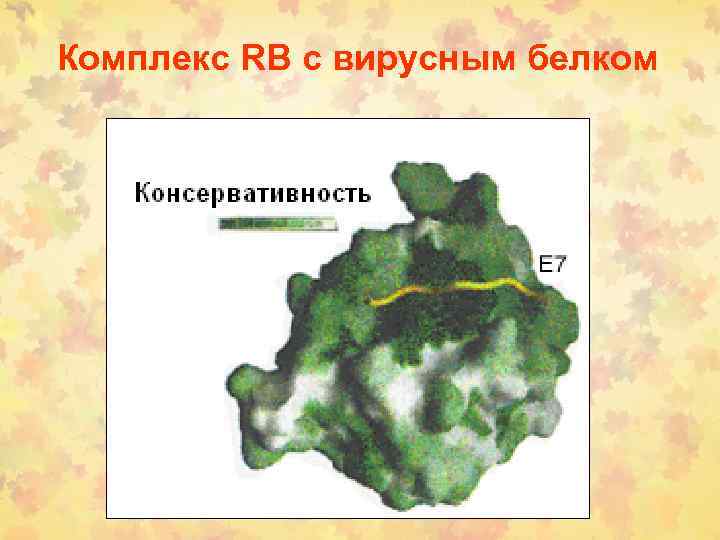 Комплекс RB с вирусным белком

Консервативность

E7